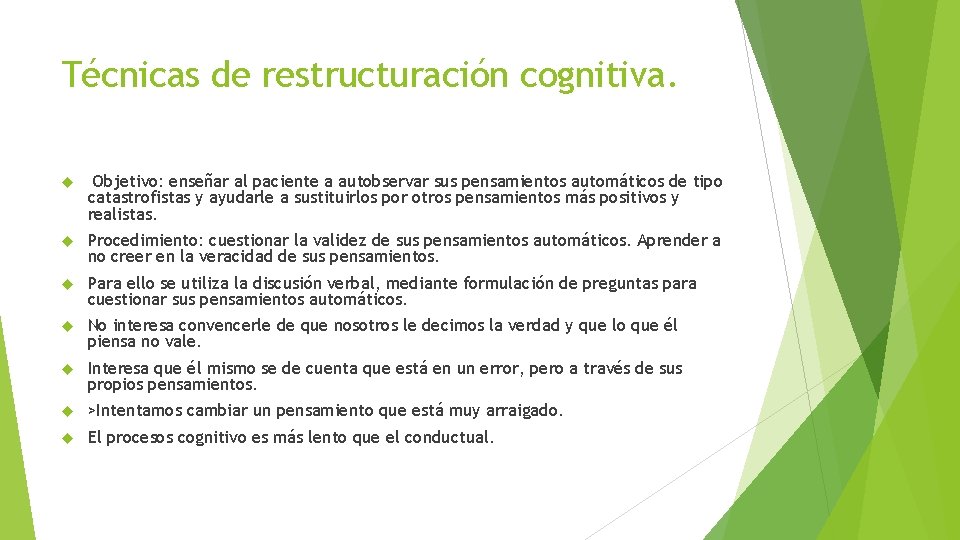 Técnicas de restructuración cognitiva.

Objetivo: enseñar al paciente a autobservar sus pensamientos automáticos de tipo catastrofistas y ayudarle a sustituirlos por otros pensamientos más positivos y realistas.

Procedimiento: cuestionar la validez de sus pensamientos automáticos. Aprender a no creer en la veracidad de sus pensamientos.

Para ello se utiliza la discusión verbal, mediante formulación de preguntas para cuestionar sus pensamientos automáticos.

No interesa convencerle de que nosotros le decimos la verdad y que lo que él piensa no vale.

Interesa que él mismo se de cuenta que está en un error, pero a través de sus propios pensamientos.

>Intentamos cambiar un pensamiento que está muy arraigado.

El procesos cognitivo es más lento que el conductual.